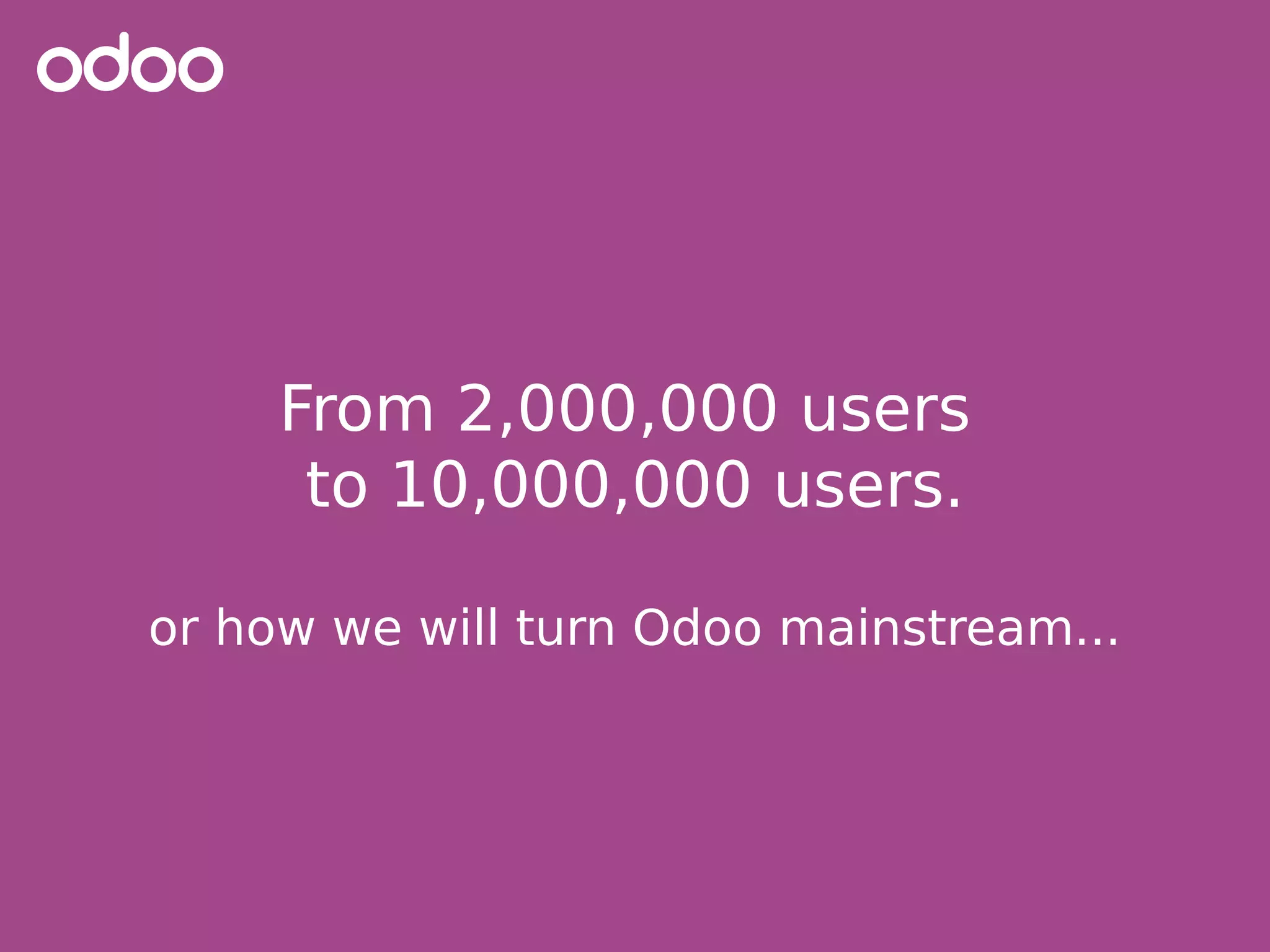 odoo

From 2,000,000 users
to 10,000,000 users.

or how we will turn Odoo mainstream...